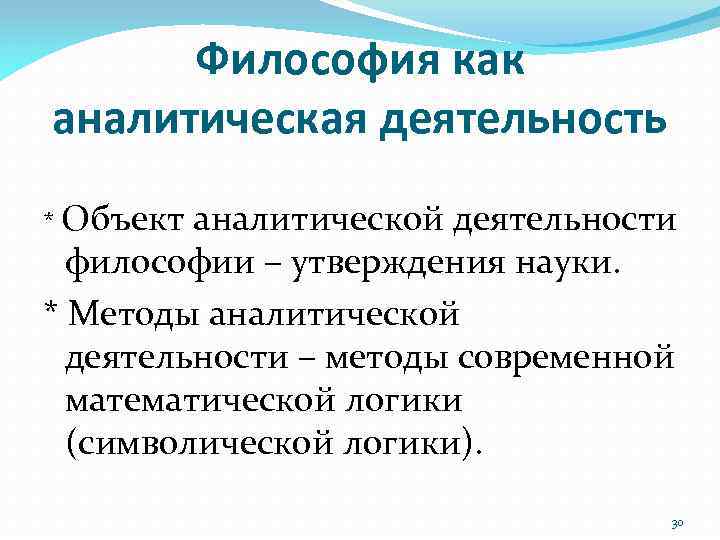 Философия как аналитическая деятельность

* Объект аналитической деятельности философии – утверждения науки.

* Методы аналитической деятельности – методы современной математической логики (символической логики).

30